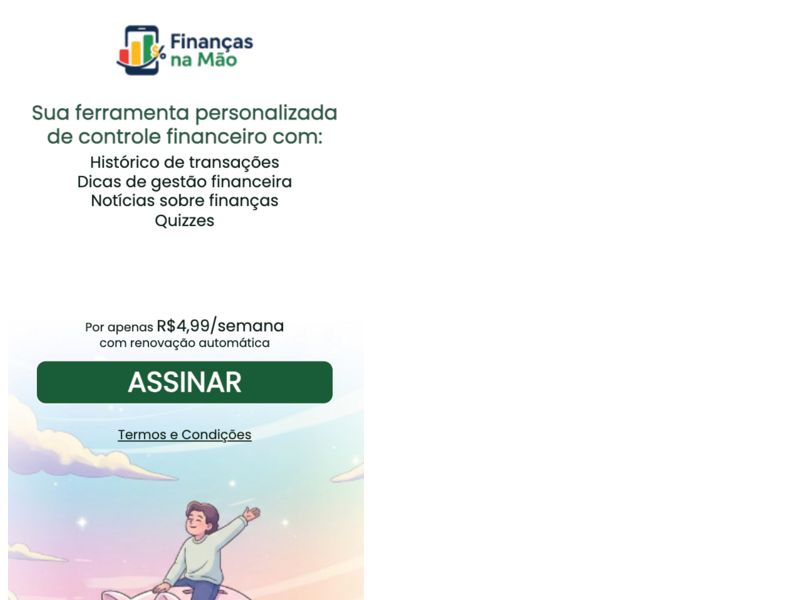 Finanças na Mão

Sua ferramenta personalizada de controle financeiro com:
Histórico de transações
Dicas de gestão financeira
Notícias sobre finanças
Quizzes

Por apenas R$4,99/semana
com renovação automática

ASSINAR

Termos e Condições